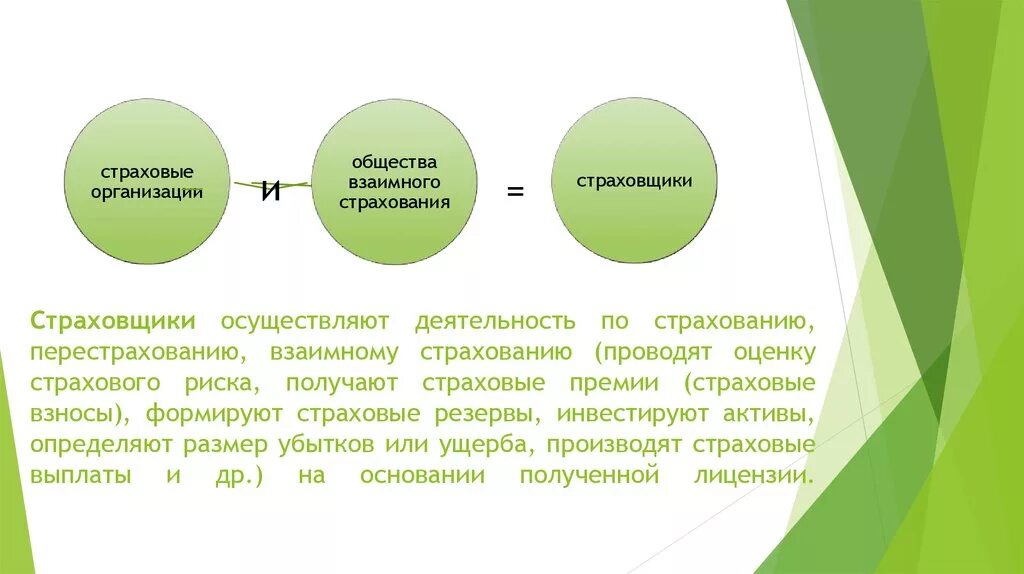 страховые организации

И

общества взаимного страхования

=

страховщики

Страховщики осуществляют деятельность по страхованию, перестрахованию, взаимному страхованию (проводят оценку страхового риска, получают страховые премии (страховые взносы), формируют страховые резервы, инвестируют активы, определяют размер убытков или ущерба, производят страховые выплаты и др.) на основании полученной лицензии.